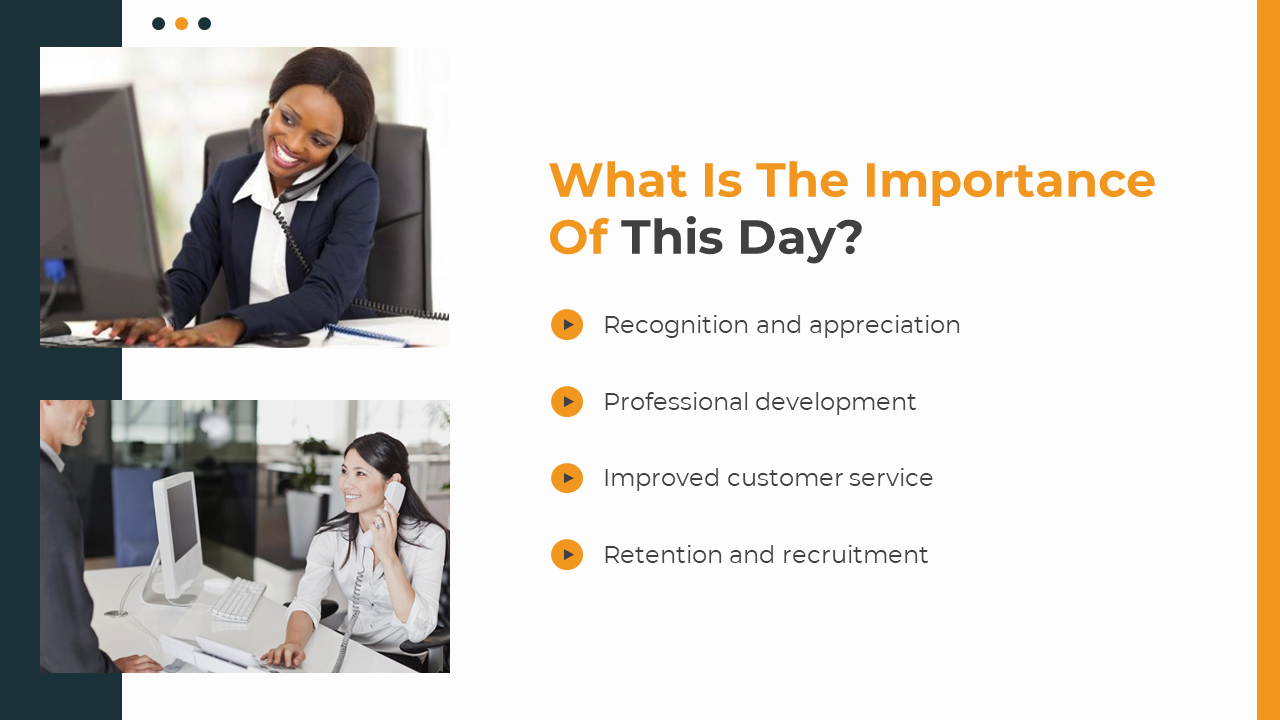 What Is The Importance Of This Day?

Recognition and appreciation

Professional development

Improved customer service

Retention and recruitment